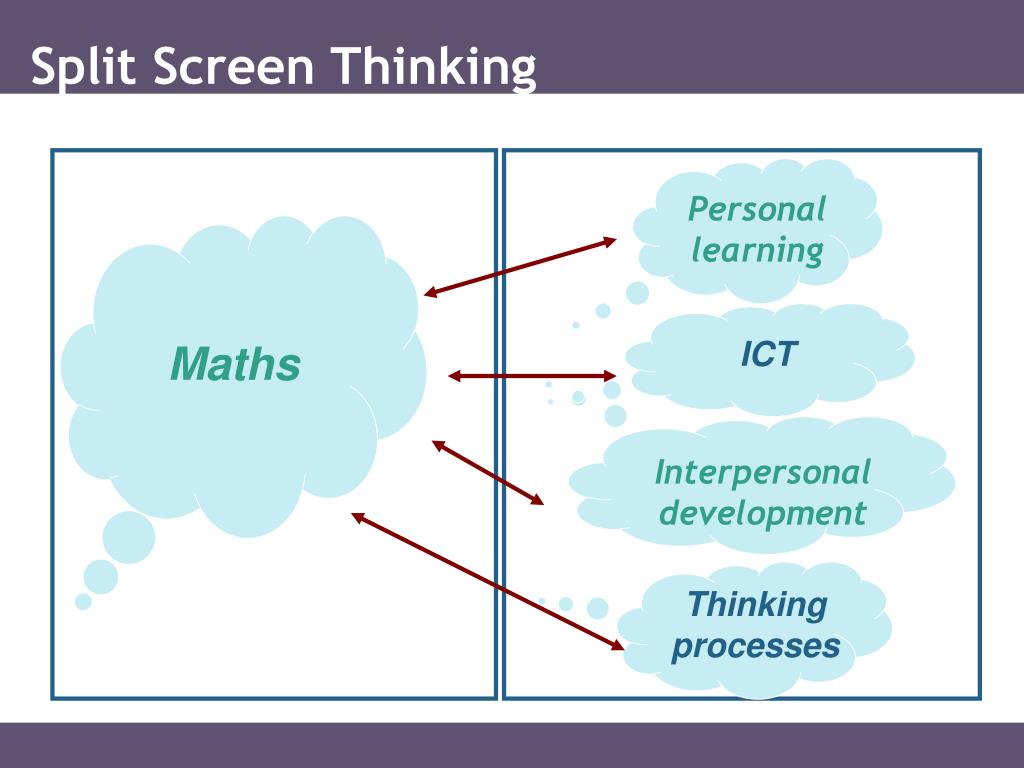 Split Screen Thinking

Maths

Personal learning

ICT

Interpersonal development

Thinking processes